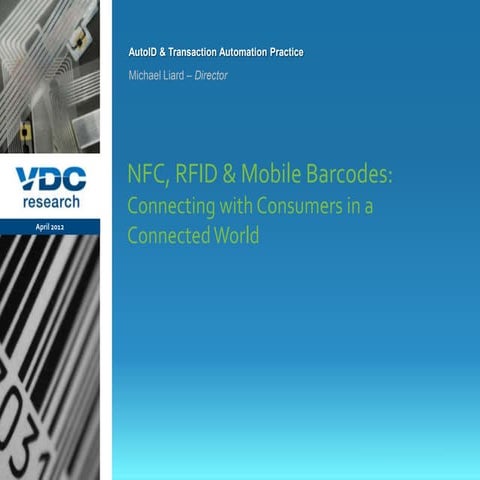 VDC research

April 2012

AutoID & Transaction Automation Practice

Michael Liard – Director

NFC, RFID & Mobile Barcodes:
Connecting with Consumers in a Connected World